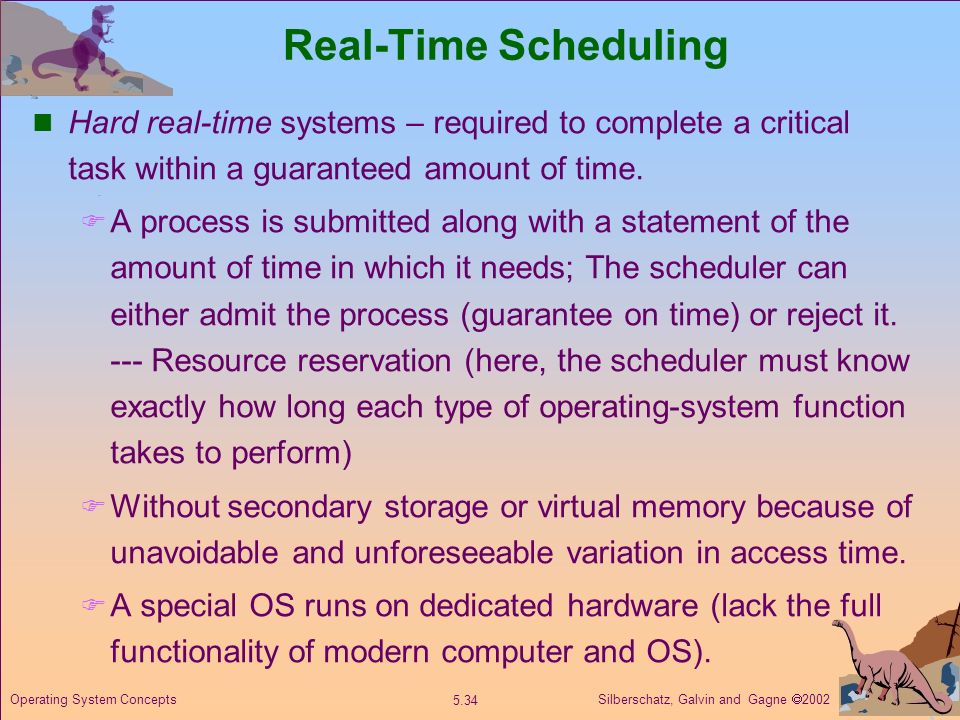 Real-Time Scheduling

Hard real-time systems – required to complete a critical task within a guaranteed amount of time.

A process is submitted along with a statement of the amount of time in which it needs; The scheduler can either admit the process (guarantee on time) or reject it. --- Resource reservation (here, the scheduler must know exactly how long each type of operating-system function takes to perform)

Without secondary storage or virtual memory because of unavoidable and unforeseeable variation in access time.

A special OS runs on dedicated hardware (lack the full functionality of modern computer and OS).

Operating System Concepts

5.34

Silberschatz, Galvin and Gagne ©2002